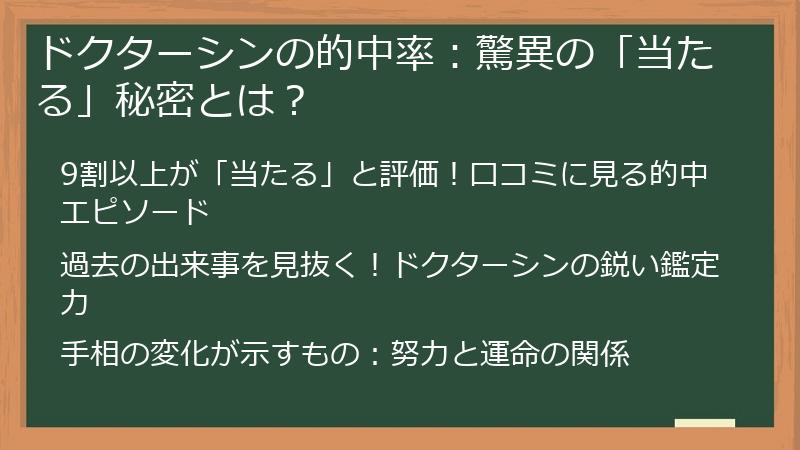 ドクターシンの的中率：驚異の「当たる」秘密とは？

9割以上が「当たる」と評価！口コミに見る的中エピソード

過去の出来事を見抜く！ドクターシンの鋭い鑑定力

手相の変化が示すもの：努力と運命の関係